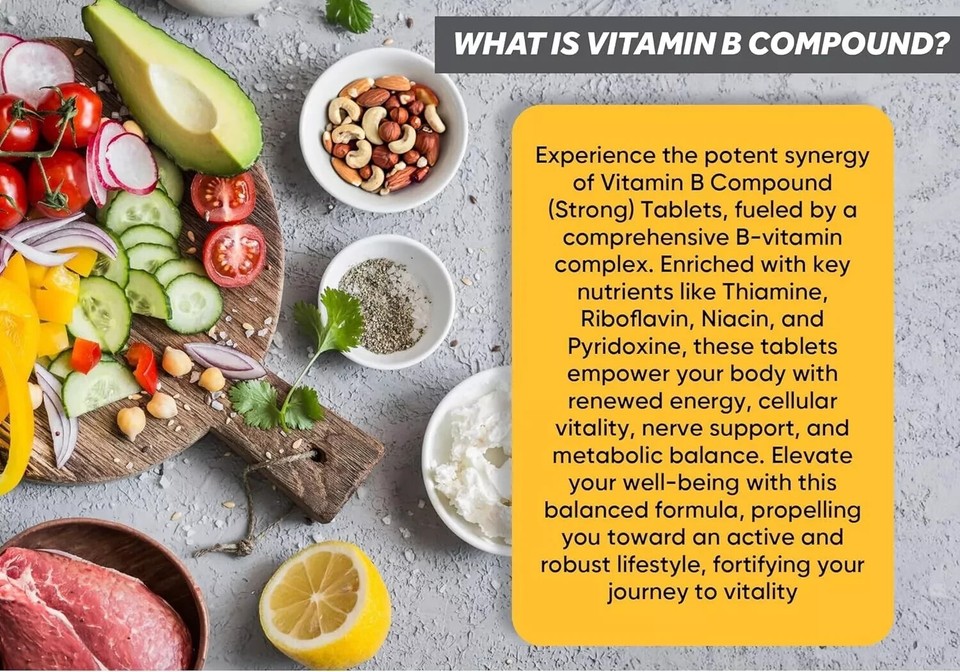 WHAT IS VITAMIN B COMPOUND?

Experience the potent synergy of Vitamin B Compound (Strong) Tablets, fueled by a comprehensive B-vitamin complex. Enriched with key nutrients like Thiamine, Riboflavin, Niacin, and Pyridoxine, these tablets empower your body with renewed energy, cellular vitality, nerve support, and metabolic balance. Elevate your well-being with this balanced formula, propelling you toward an active and robust lifestyle, fortifying your journey to vitality